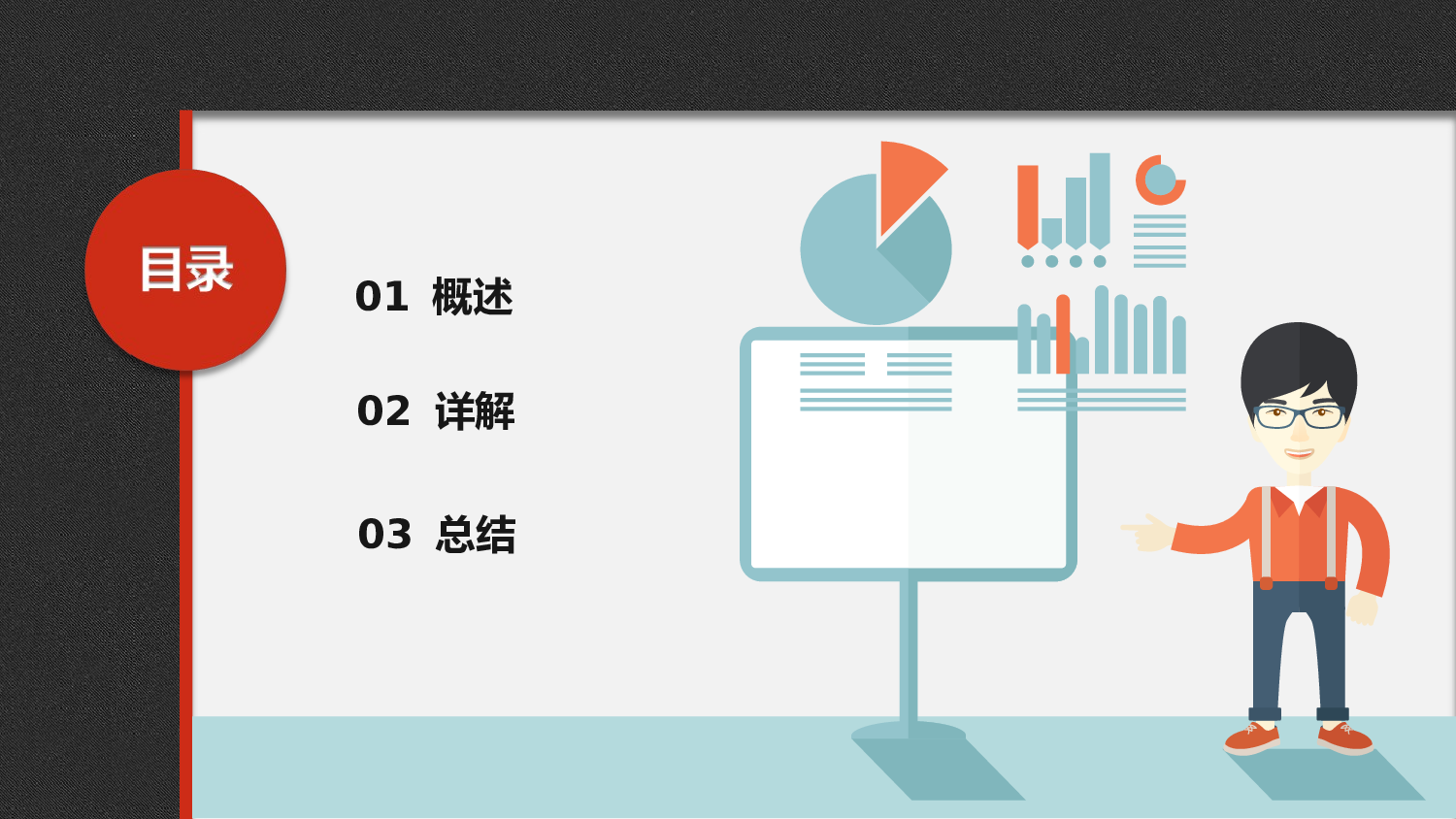 目录

01 概述

02 详解

03 总结